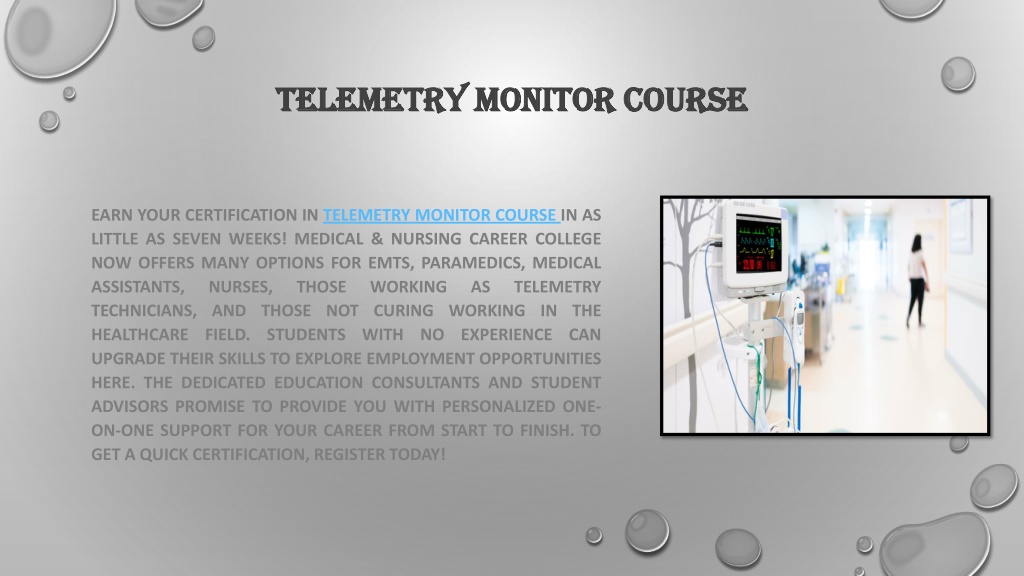 TELEMETRY MONITOR COURSE

EARN YOUR CERTIFICATION IN TELEMETRY MONITOR COURSE IN AS LITTLE AS SEVEN WEEKS! MEDICAL & NURSING CAREER COLLEGE NOW OFFERS MANY OPTIONS FOR EMTS, PARAMEDICS, MEDICAL ASSISTANTS, NURSES, THOSE WORKING AS TELEMETRY TECHNICIANS, AND THOSE NOT CURING WORKING IN THE HEALTHCARE FIELD. STUDENTS WITH NO EXPERIENCE CAN UPGRADE THEIR SKILLS TO EXPLORE EMPLOYMENT OPPORTUNITIES HERE. THE DEDICATED EDUCATION CONSULTANTS AND STUDENT ADVISORS PROMISE TO PROVIDE YOU WITH PERSONALIZED ONE-ON-ONE SUPPORT FOR YOUR CAREER FROM START TO FINISH. TO GET A QUICK CERTIFICATION, REGISTER TODAY!